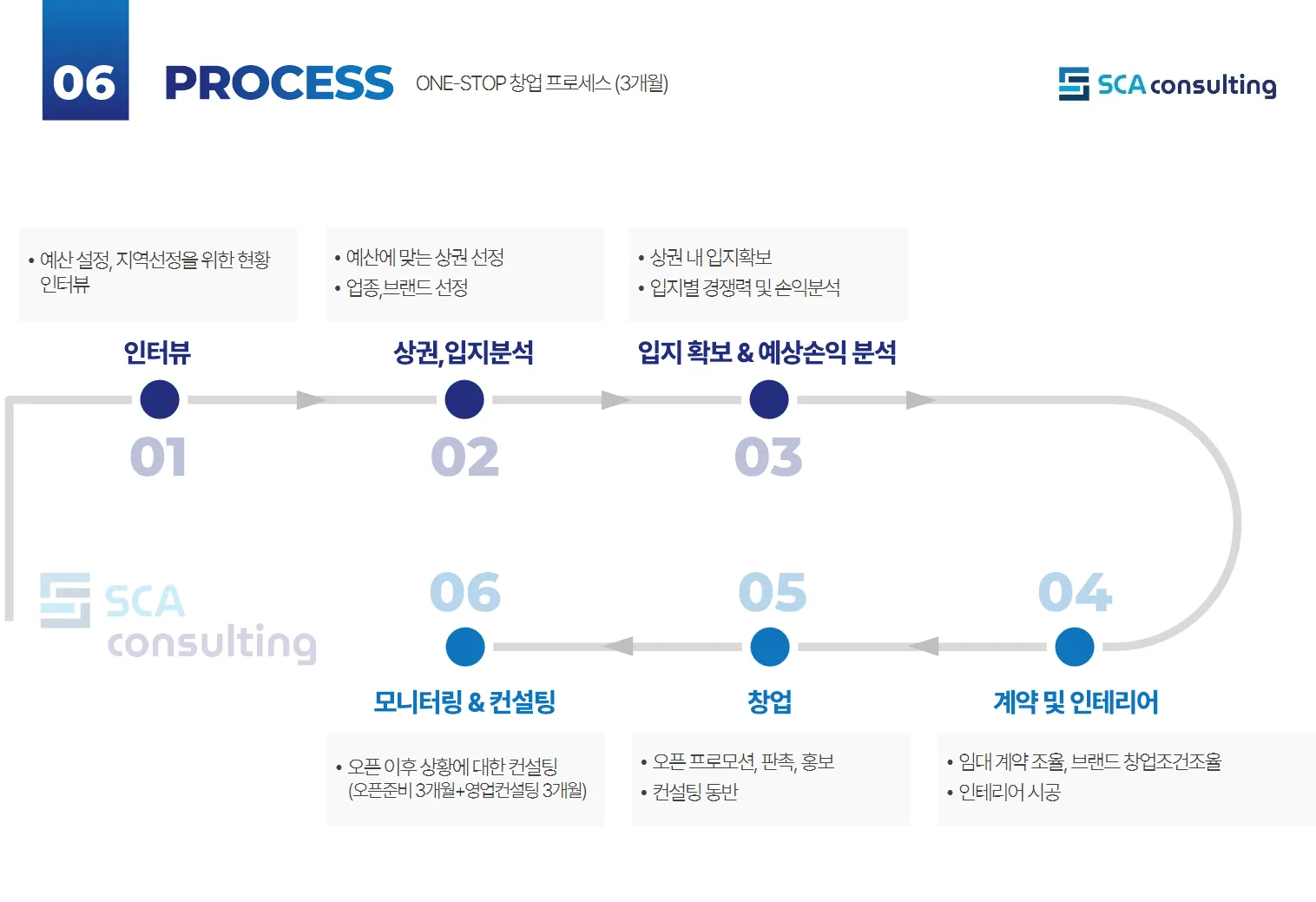 06 PROCESS ONE-STOP 창업 프로세스 (3개월)

SCA consulting

• 예산 설정, 지역선정을 위한 현황 인터뷰

인터뷰

01

• 예산에 맞는 상권 선정
• 업종,브랜드 선정

상권, 입지분석

02

• 상권 내 입지확보
• 입지별 경쟁력 및 손익분석

입지 확보 & 예상손익 분석

03

SCA consulting

06

모니터링 & 컨설팅

• 오픈 이후 상황에 대한 컨설팅 (오픈준비 3개월+영업컨설팅 3개월)

05

창업

• 오픈 프로모션, 판촉, 홍보
• 컨설팅 동반

04

계약 및 인테리어

• 임대 계약 조율, 브랜드 창업조건조율
• 인테리어 시공